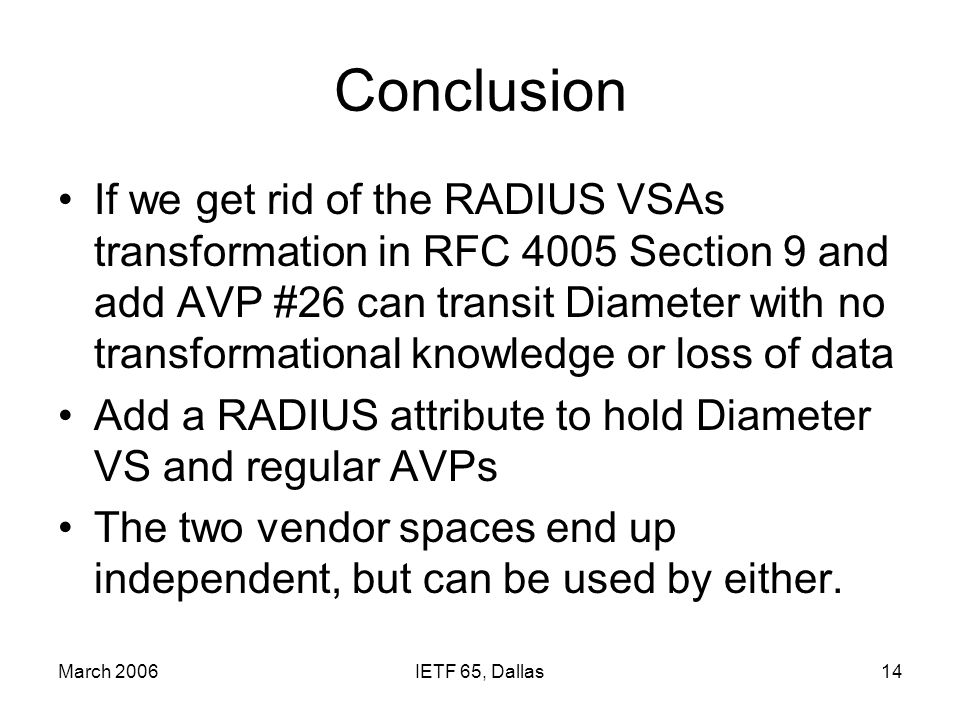 Conclusion

• If we get rid of the RADIUS VSAs transformation in RFC 4005 Section 9 and add AVP #26 can transit Diameter with no transformational knowledge or loss of data

• Add a RADIUS attribute to hold Diameter VS and regular AVPs

• The two vendor spaces end up independent, but can be used by either.

March 2006

IETF 65, Dallas

14